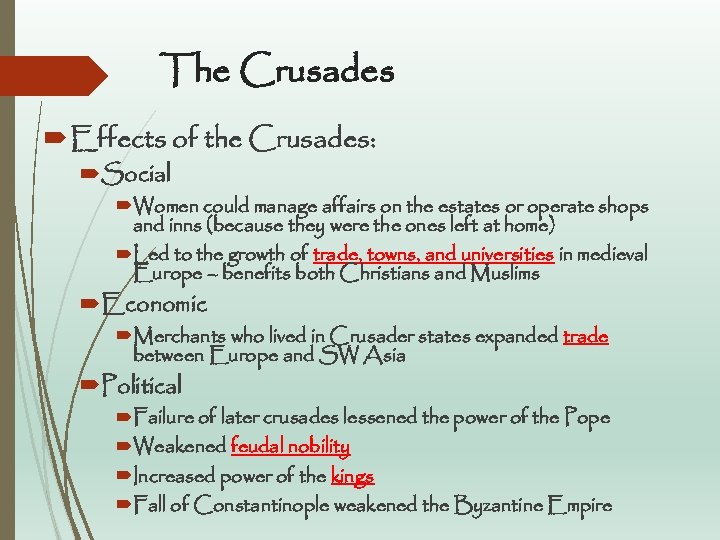 The Crusades

Effects of the Crusades:

Social

Women could manage affairs on the estates or operate shops and inns (because they were the ones left at home)

Led to the growth of trade, towns, and universities in medieval Europe – benefits both Christians and Muslims

Economic

Merchants who lived in Crusader states expanded trade between Europe and SW Asia

Political

Failure of later crusades lessened the power of the Pope

Weakened feudal nobility

Increased power of the kings

Fall of Constantinople weakened the Byzantine Empire